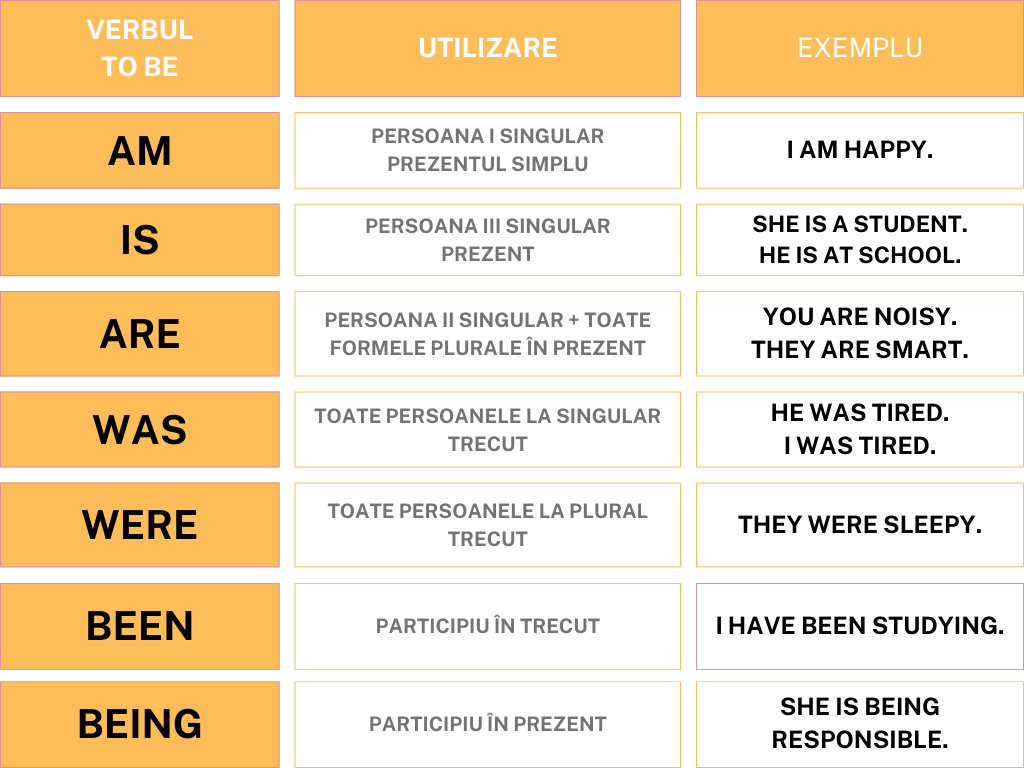 | VERBUL TO BE | UTILIZARE | EXEMPLU |
|---|---|---|
| AM | PERSOANA I SINGULAR PREZENTUL SIMPLU | I AM HAPPY. |
| IS | PERSOANA III SINGULAR PREZENT | SHE IS A STUDENT. HE IS AT SCHOOL. |
| ARE | PERSOANA II SINGULAR + TOATE FORMELE PLURALE ÎN PREZENT | YOU ARE NOISY. THEY ARE SMART. |
| WAS | TOATE PERSOANELE LA SINGULAR TRECUT | HE WAS TIRED. I WAS TIRED. |
| WERE | TOATE PERSOANELE LA PLURAL TRECUT | THEY WERE SLEEPY. |
| BEEN | PARTICIPIU ÎN TRECUT | I HAVE BEEN STUDYING. |
| BEING | PARTICIPIU ÎN PREZENT | SHE IS BEING RESPONSIBLE. |